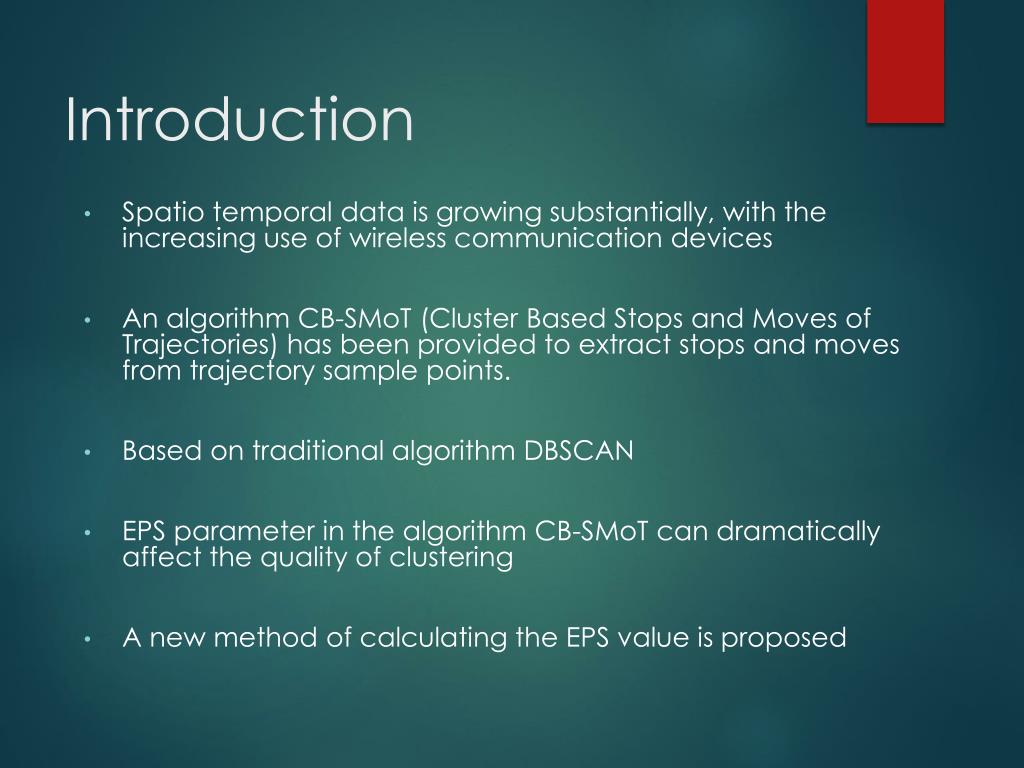 Introduction

• Spatio temporal data is growing substantially, with the increasing use of wireless communication devices

• An algorithm CB-SMoT (Cluster Based Stops and Moves of Trajectories) has been provided to extract stops and moves from trajectory sample points.

• Based on traditional algorithm DBSCAN

• EPS parameter in the algorithm CB-SMoT can dramatically affect the quality of clustering

• A new method of calculating the EPS value is proposed